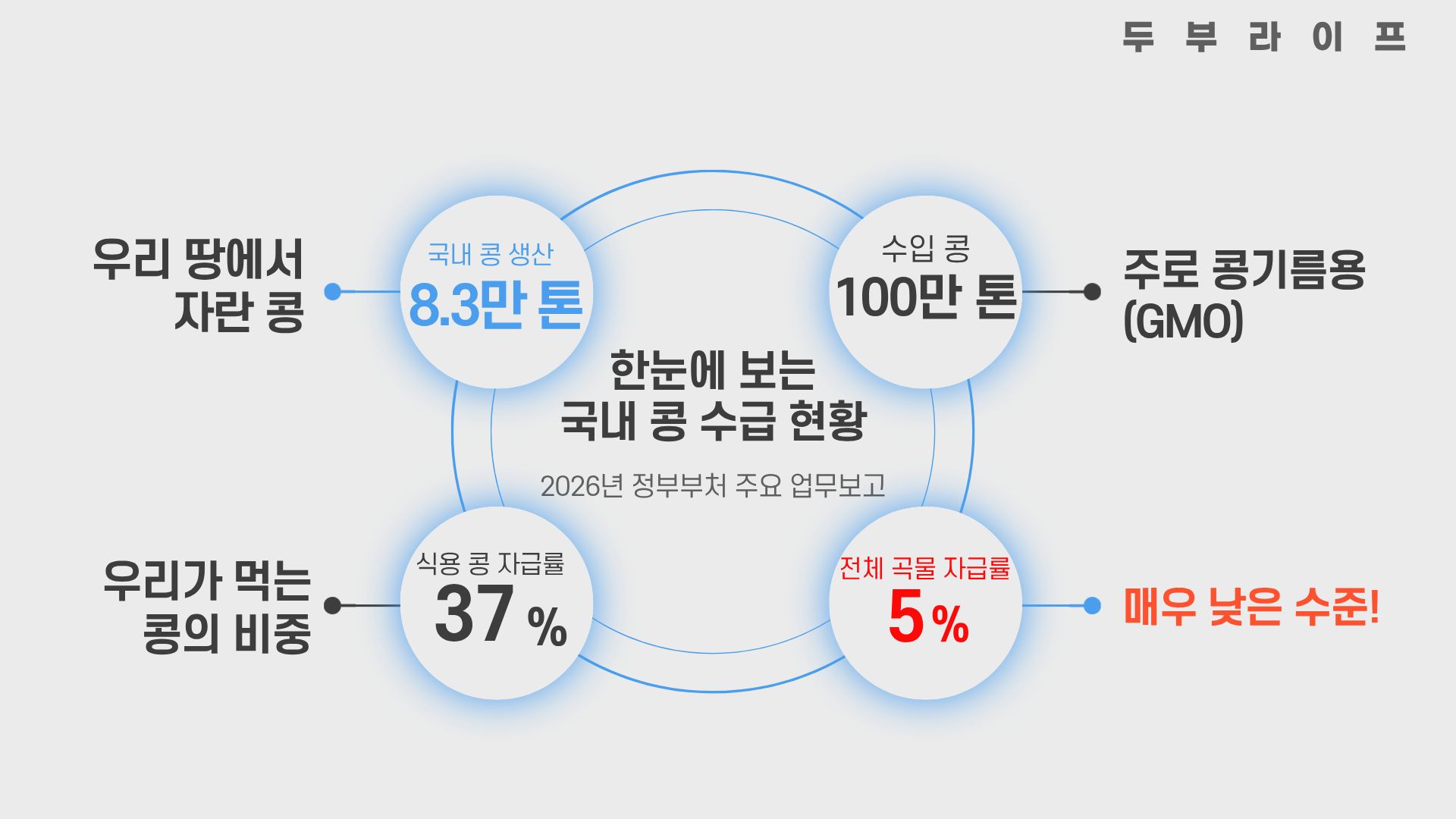 두 부 라 이 프

우리 땅에서 자란 콩

국내 콩 생산
8.3만 톤

수입 콩
100만 톤

주로 콩기름용 (GMO)

한눈에 보는
국내 콩 수급 현황

2026년 정부부처 주요 업무보고

우리가 먹는 콩의 비중

식용 콩 자급률
37 %

전체 곡물 자급률
5 %

매우 낮은 수준!